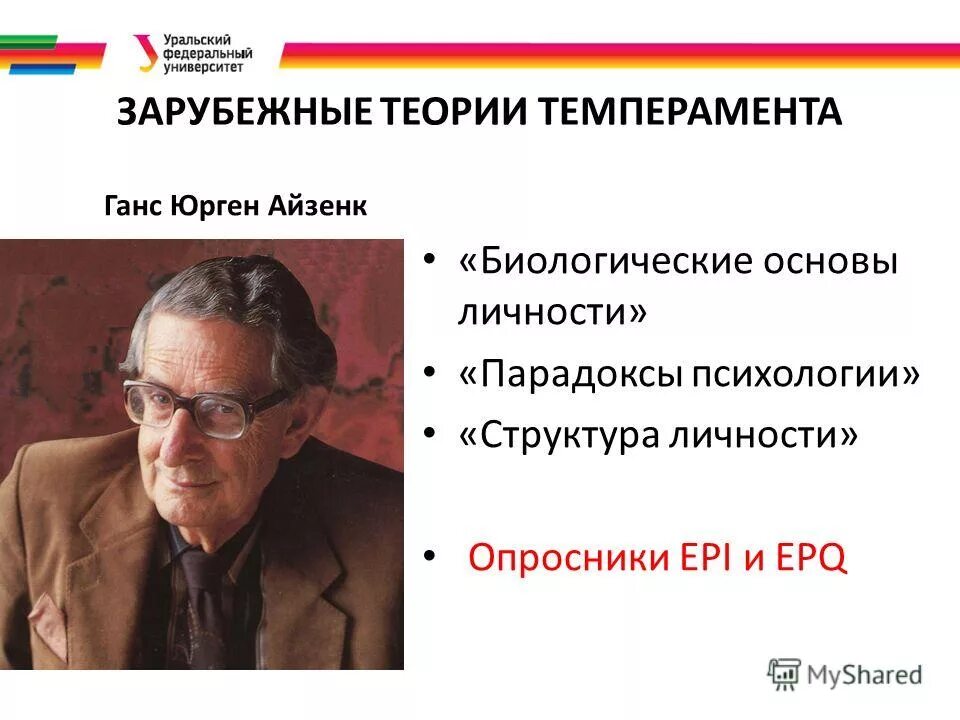 Уральский федеральный университет

ЗАРУБЕЖНЫЕ ТЕОРИИ ТЕМПЕРАМЕНТА

Ганс Юрген Айзенк

• «Биологические основы личности»
• «Парадоксы психологии»
• «Структура личности»

• Опросники EPI и EPQ

MyShared